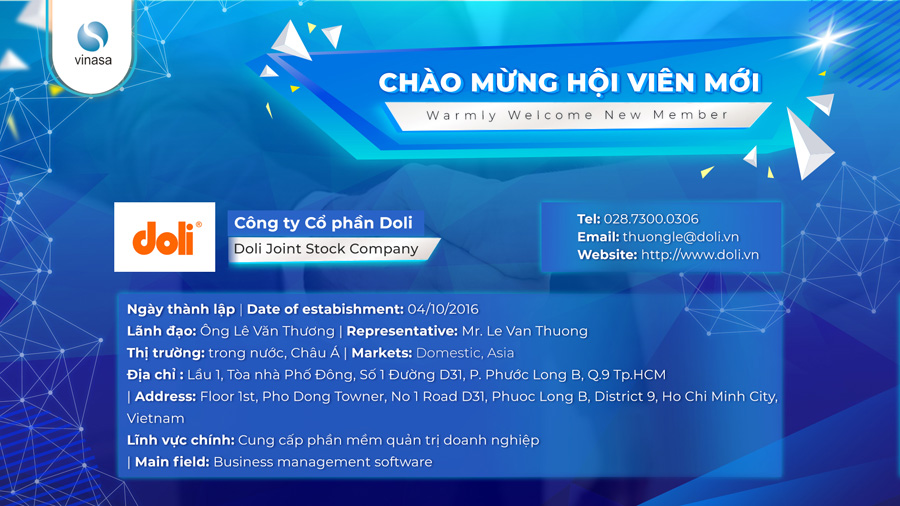 vinasa

CHÀO MỪNG HỘI VIÊN MỚI

Warmly Welcome New Member

doli®

Công ty Cổ phần Doli

Doli Joint Stock Company

Tel: 028.7300.0306
Email: thuongle@doli.vn
Website: http://www.doli.vn

Ngày thành lập | Date of estabishment: 04/10/2016
Lãnh đạo: Ông Lê Văn Thương | Representative: Mr. Le Van Thuong
Thị trường: trong nước, Châu Á | Markets: Domestic, Asia
Địa chỉ : Lầu 1, Tòa nhà Phố Đông, Số 1 Đường D31, P. Phước Long B, Q.9 Tp.HCM | Address: Floor 1st, Pho Dong Towner, No 1 Road D31, Phuoc Long B, District 9, Ho Chi Minh City, Vietnam
Lĩnh vực chính: Cung cấp phần mềm quản trị doanh nghiệp | Main field: Business management software